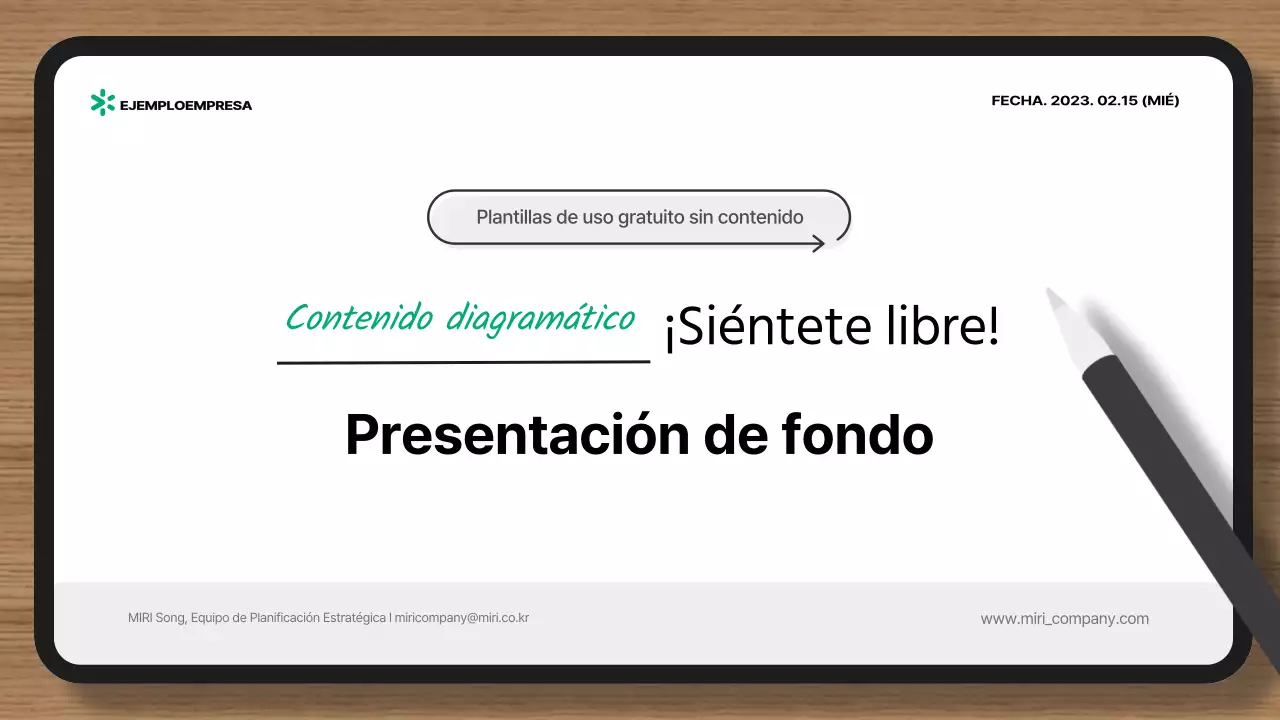 EJEMPLOEMPRESA

FECHA. 2023. 02.15 (MIÉ)

Plantillas de uso gratuito sin contenido

Contenido diagramático ¡Siéntete libre!

Presentación de fondo

MIRI Song, Equipo de Planificación Estratégica I miricompany@miri.co.kr

www.miri_company.com